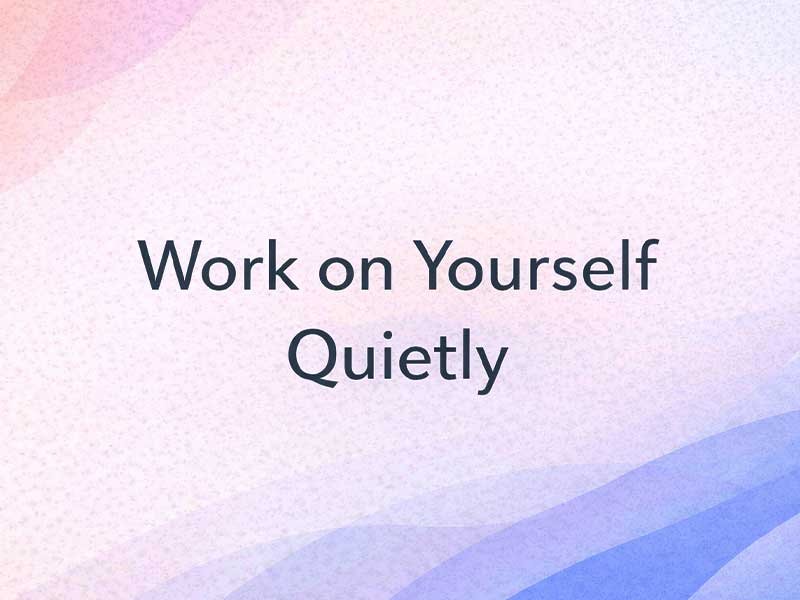 Work on Yourself
Quietly